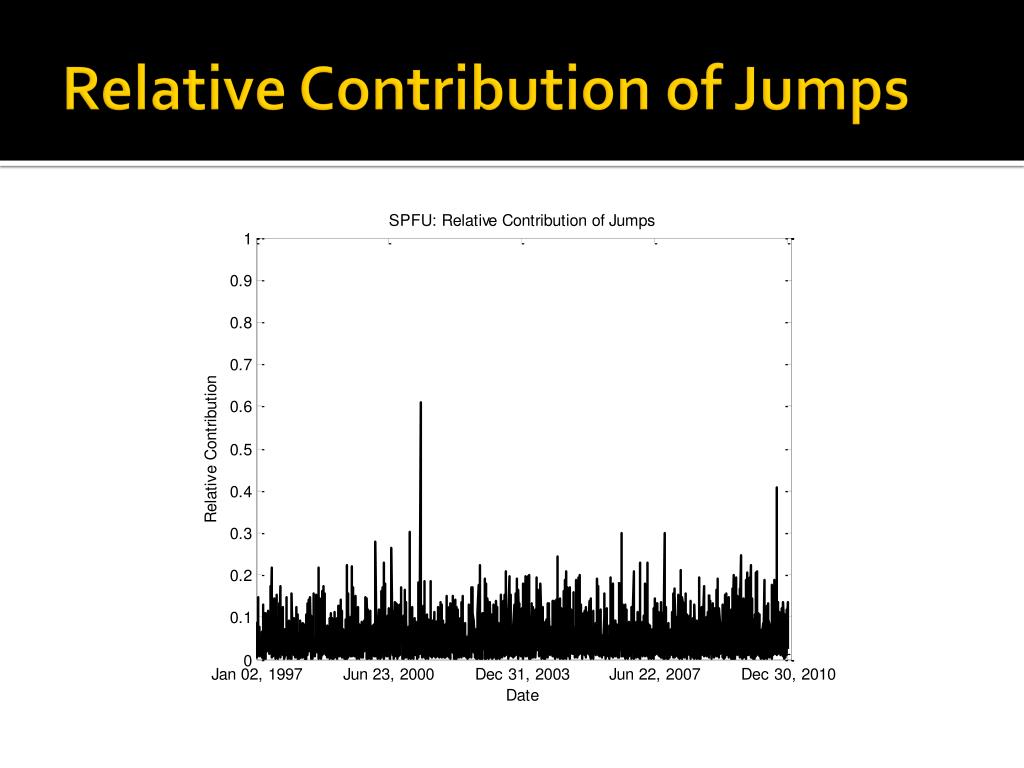 Relative Contribution of Jumps

SPFU: Relative Contribution of Jumps

Relative Contribution

1
0.9
0.8
0.7
0.6
0.5
0.4
0.3
0.2
0.1
0

Jan 02, 1997
Jun 23, 2000
Dec 31, 2003
Jun 22, 2007
Dec 30, 2010

Date